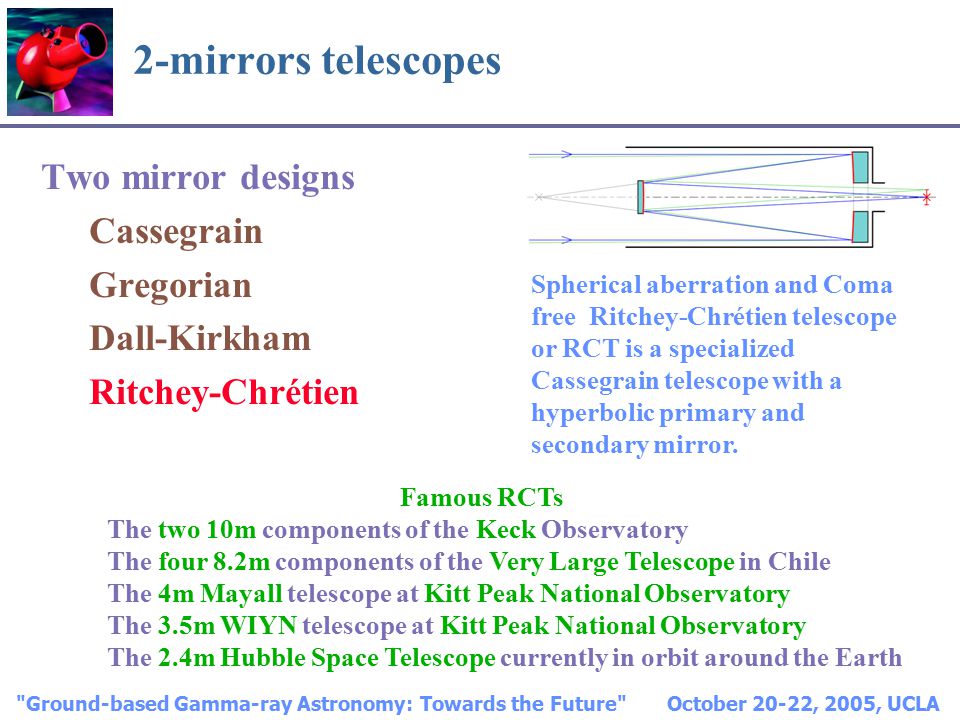 2-mirrors telescopes

Two mirror designs

Cassegrain

Gregorian

Dall-Kirkham

Ritchey-Chrétien

Spherical aberration and Coma free Ritchey-Chrétien telescope or RCT is a specialized Cassegrain telescope with a hyperbolic primary and secondary mirror.

Famous RCTs

The two 10m components of the Keck Observatory

The four 8.2m components of the Very Large Telescope in Chile

The 4m Mayall telescope at Kitt Peak National Observatory

The 3.5m WIYN telescope at Kitt Peak National Observatory

The 2.4m Hubble Space Telescope currently in orbit around the Earth

"Ground-based Gamma-ray Astronomy: Towards the Future" October 20-22, 2005, UCLA